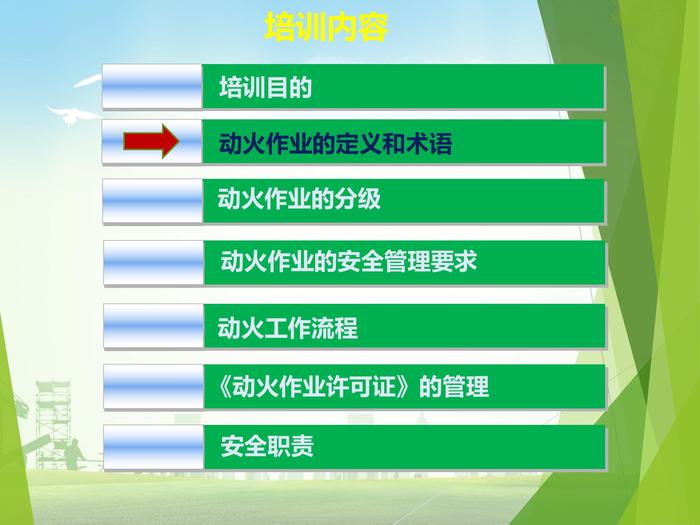 培训内容

培训目的

动火作业的定义和术语

动火作业的分级

动火作业的安全管理要求

动火工作流程

《动火作业许可证》的管理

安全职责